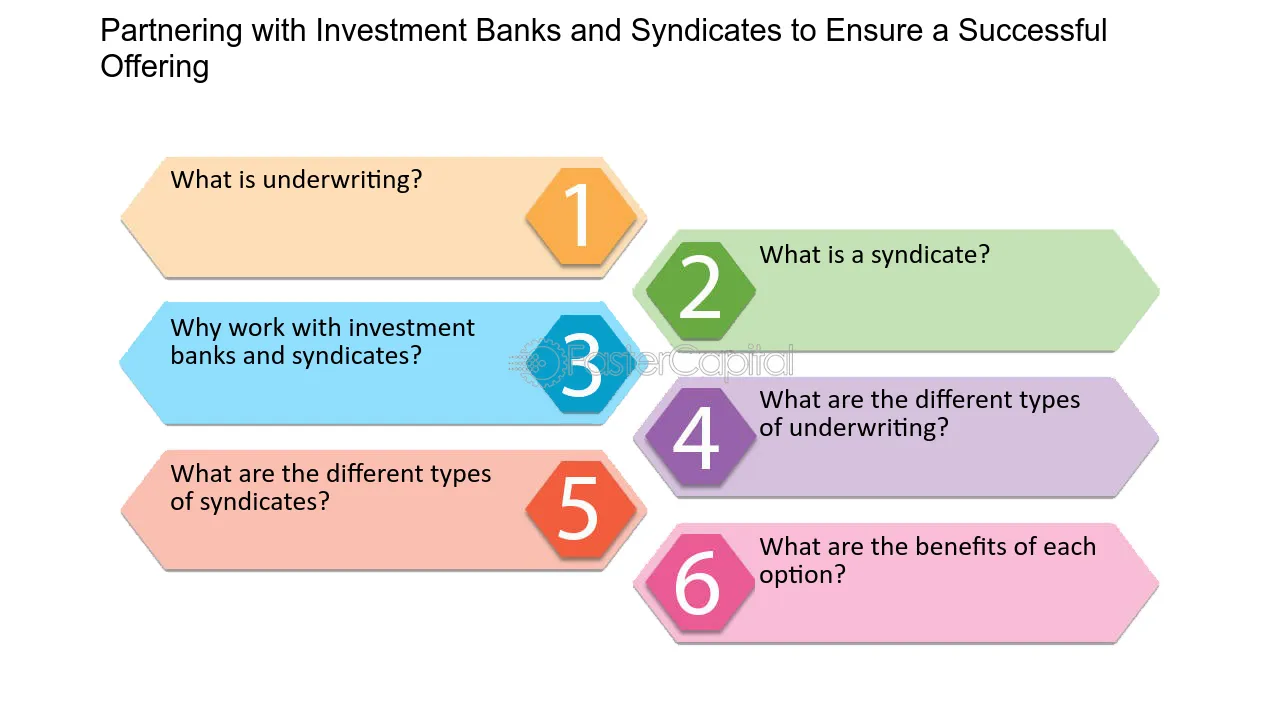 Partnering with Investment Banks and Syndicates to Ensure a Successful Offering

What is underwriting?

1

2

What is a syndicate?

Why work with investment banks and syndicates?

3

4

What are the different types of underwriting?

What are the different types of syndicates?

5

6

What are the benefits of each option?

FasterCapital